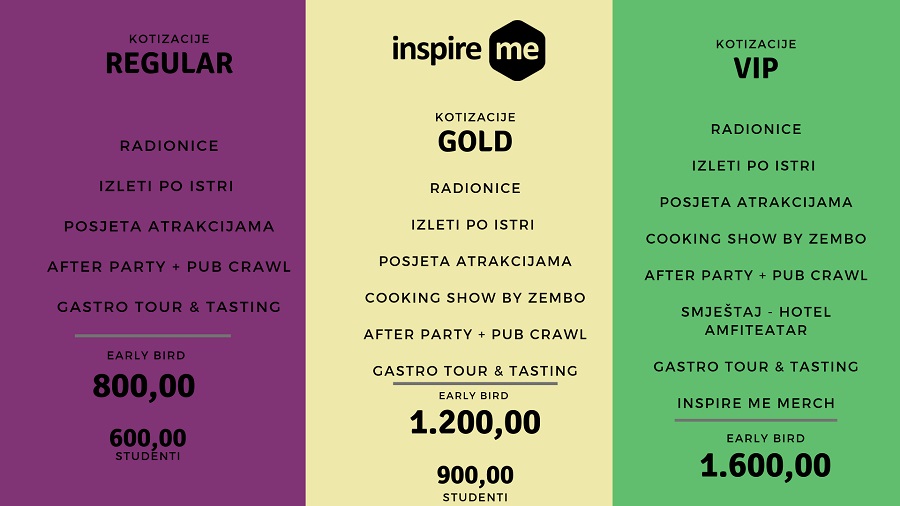 KOTIZACIJE
REGULAR

RADIONICE

IZLETI PO ISTRI

POSJETA ATRAKCIJAMA

AFTER PARTY + PUB CRAWL

GASTRO TOUR & TASTING

EARLY BIRD
800,00

600,00
STUDENTI

inspire me

KOTIZACIJE
GOLD

RADIONICE

IZLETI PO ISTRI

POSJETA ATRAKCIJAMA

COOKING SHOW BY ZEMBO

AFTER PARTY + PUB CRAWL

GASTRO TOUR & TASTING

EARLY BIRD
1.200,00

900,00
STUDENTI

KOTIZACIJE
VIP

RADIONICE

IZLETI PO ISTRI

POSJETA ATRAKCIJAMA

COOKING SHOW BY ZEMBO

AFTER PARTY + PUB CRAWL

SMJEŠTAJ - HOTEL AMFITEATAR

GASTRO TOUR & TASTING

INSPIRE ME MERCH

EARLY BIRD
1.600,00